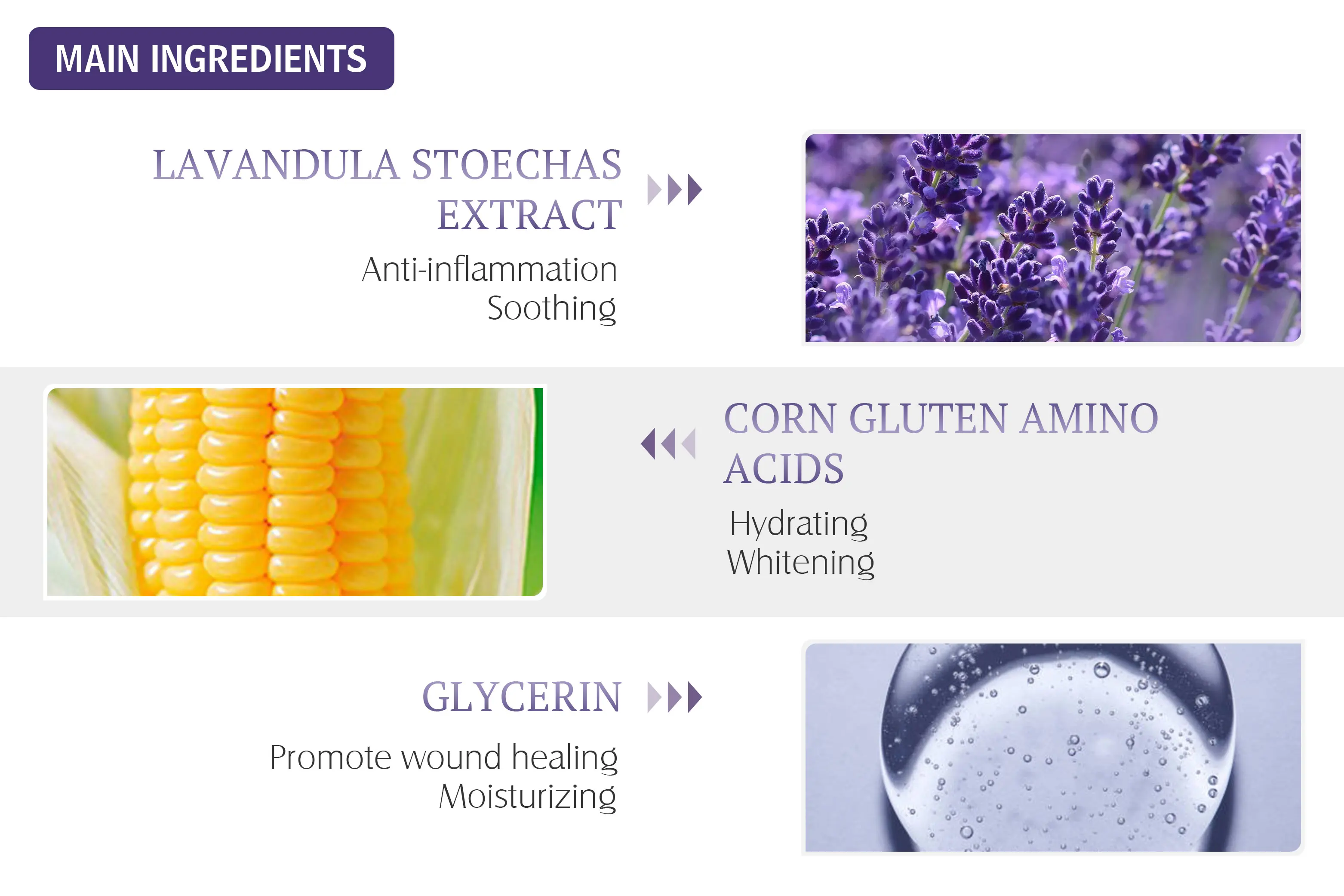 MAIN INGREDIENTS

LAVANDULA STOECHAS EXTRACT

Anti-inflammation
Soothing

CORN GLUTEN AMINO ACIDS

Hydrating
Whitening

GLYCERIN

Promote wound healing
Moisturizing